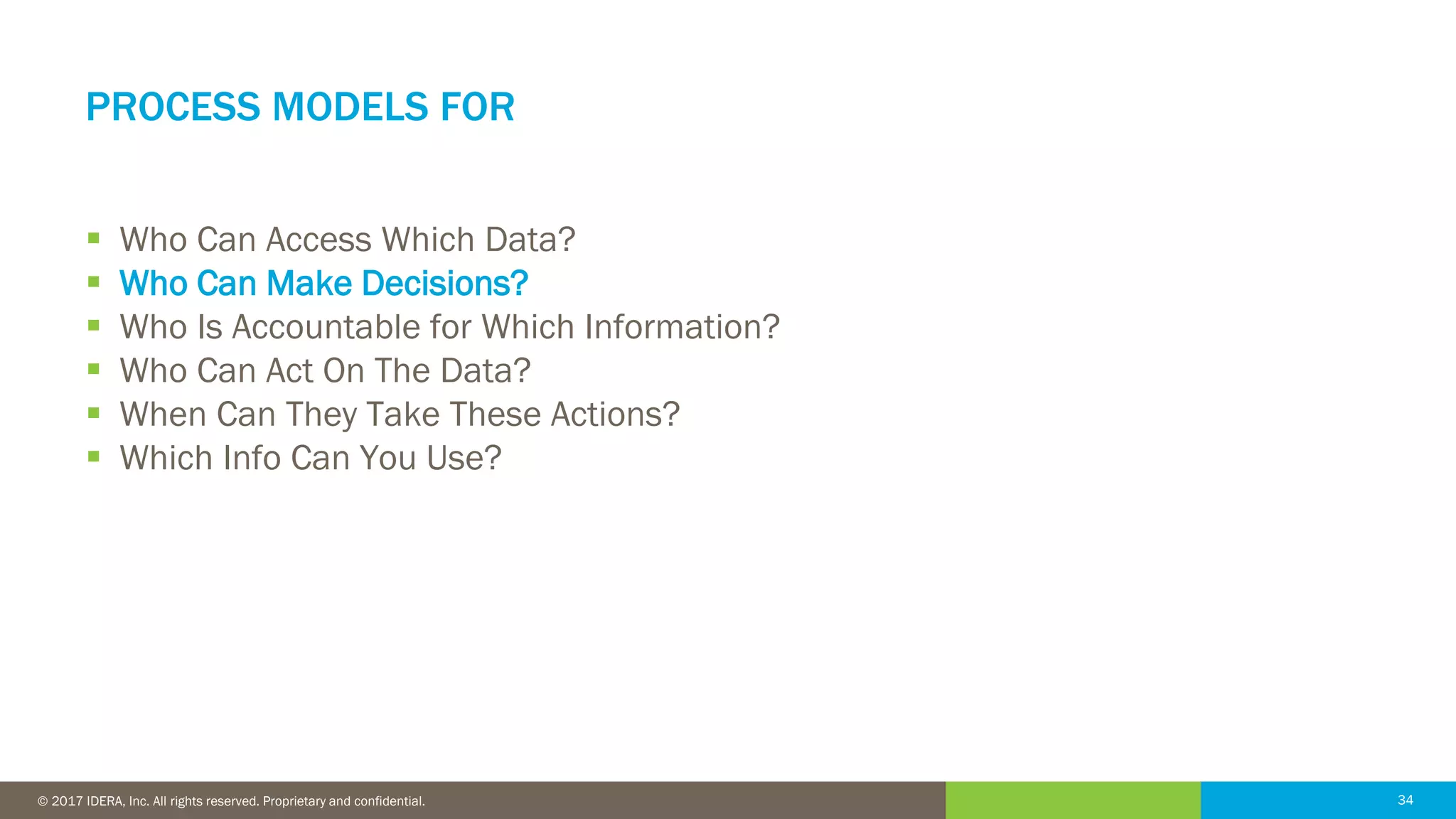 PROCESS MODELS FOR

- Who Can Access Which Data?
- Who Can Make Decisions?
- Who Is Accountable for Which Information?
- Who Can Act On The Data?
- When Can They Take These Actions?
- Which Info Can You Use?

© 2017 IDERA, Inc. All rights reserved. Proprietary and confidential.

34